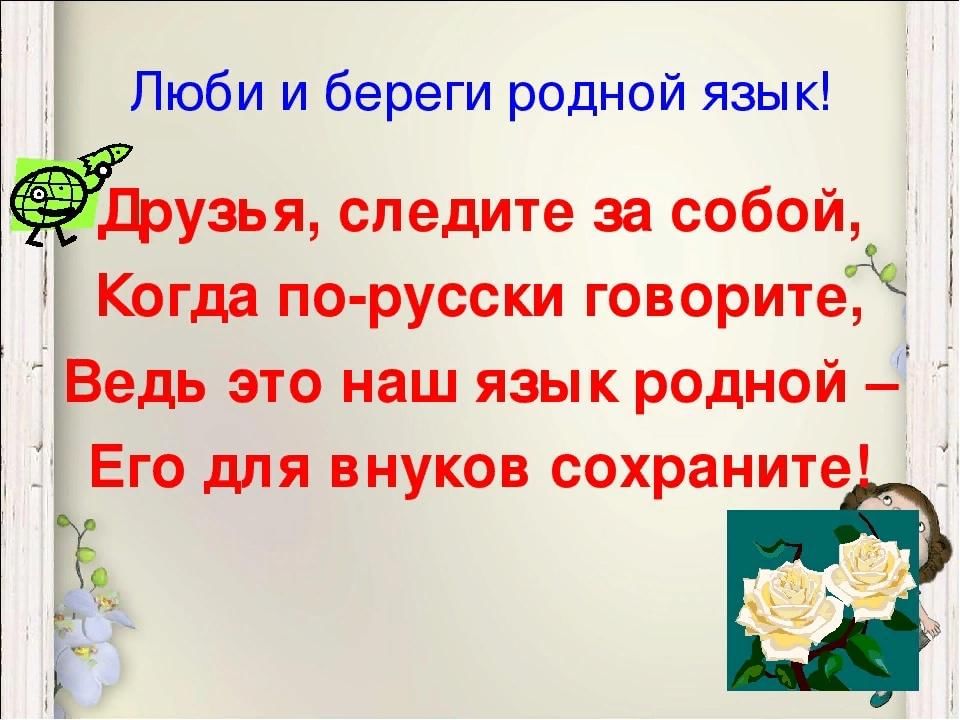 Люби и береги родной язык!

Друзья, следите за собой,
Когда по-русски говорите,
Ведь это наш язык родной –
Его для внуков сохраните!